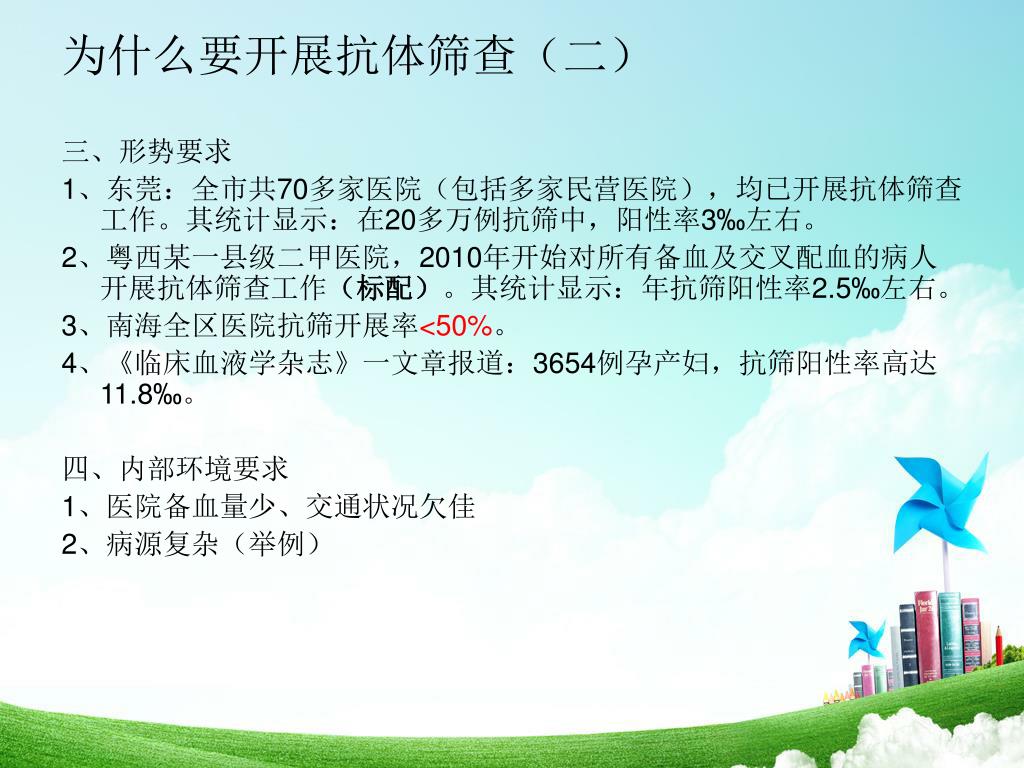 为什么要开展抗体筛查（二）

三、形势要求

1、东莞：全市共70多家医院（包括多家民营医院），均已开展抗体筛查工作。其统计显示：在20多万例抗筛中，阳性率3‰左右。

2、粤西某一县级二甲医院，2010年开始对所有备血及交叉配血的病人开展抗体筛查工作（标配）。其统计显示：年抗筛阳性率2.5‰左右。

3、南海全区医院抗筛开展率<50%。

4、《临床血液学杂志》一文章报道：3654例孕产妇，抗筛阳性率高达11.8‰。

四、内部环境要求

1、医院备血量少、交通状况欠佳

2、病源复杂（举例）